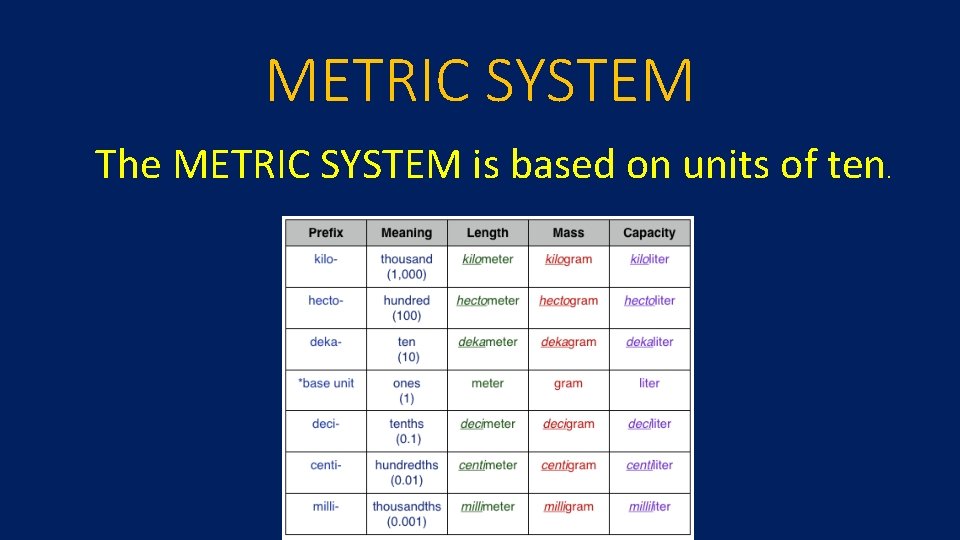 METRIC SYSTEM

The METRIC SYSTEM is based on units of ten.

| Prefix | Meaning | Length | Mass | Capacity |
|---|---|---|---|---|
| kilo- | thousand (1,000) | kilometer | kilogram | kiloliter |
| hecto- | hundred (100) | hectometer | hectogram | hectoliter |
| deka- | ten (10) | dekameter | dekagram | dekaliter |
| *base unit | ones (1) | meter | gram | liter |
| deci- | tenths (0.1) | decimeter | decigram | deciliter |
| centi- | hundredths (0.01) | centimeter | centigram | centiliter |
| milli- | thousandths (0.001) | millimeter | milligram | milliliter |